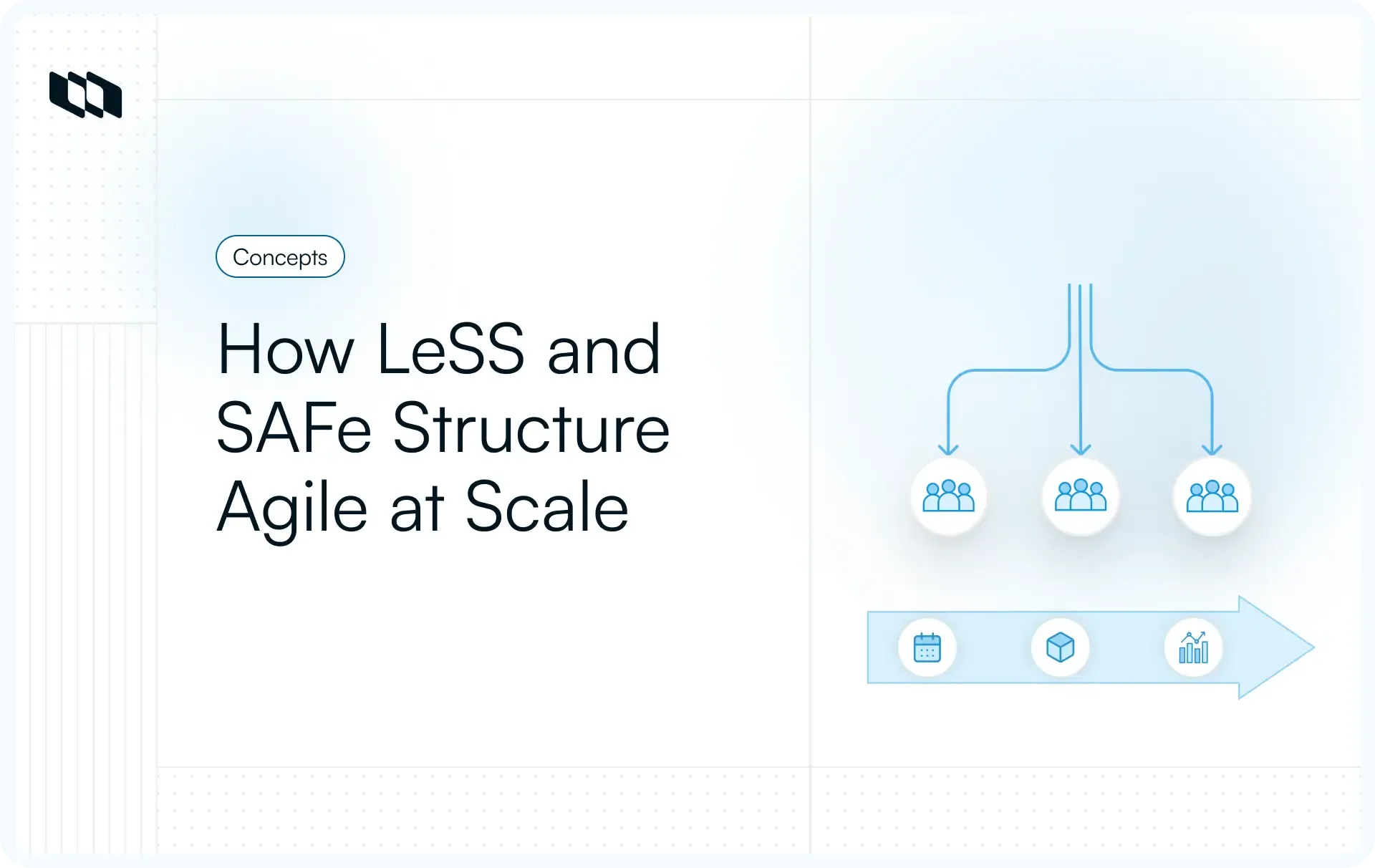 Concepts

How LeSS and SAFe Structure Agile at Scale